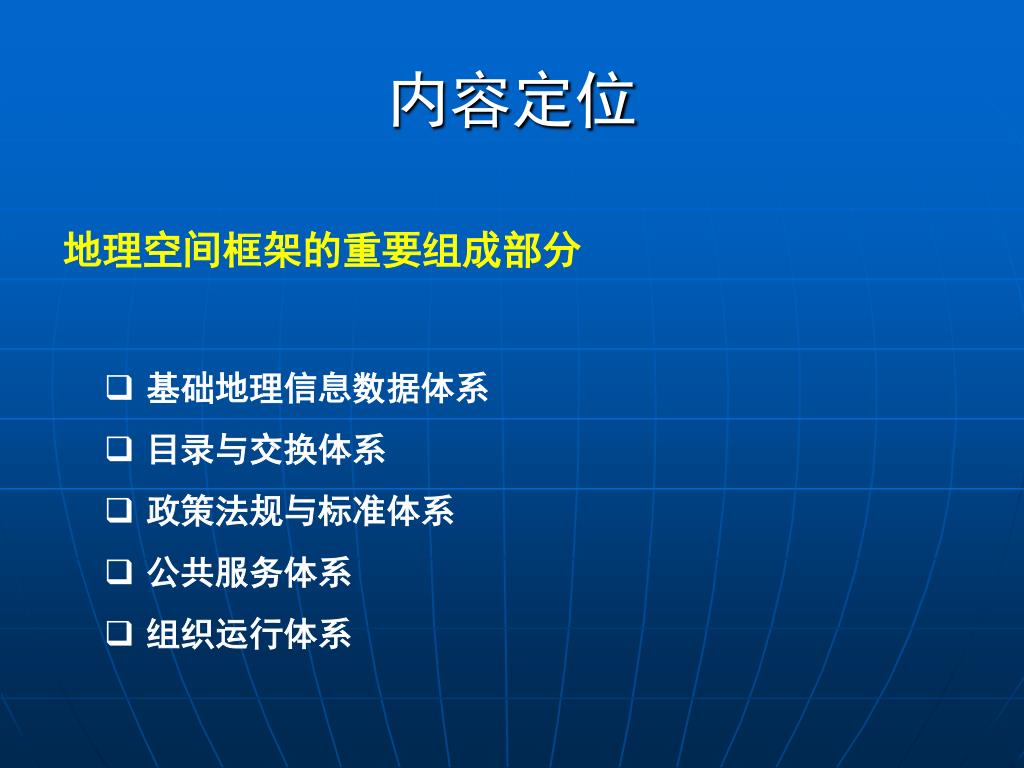 内容定位

地理空间框架的重要组成部分

❑ 基础地理信息数据体系
❑ 目录与交换体系
❑ 政策法规与标准体系
❑ 公共服务体系
❑ 组织运行体系